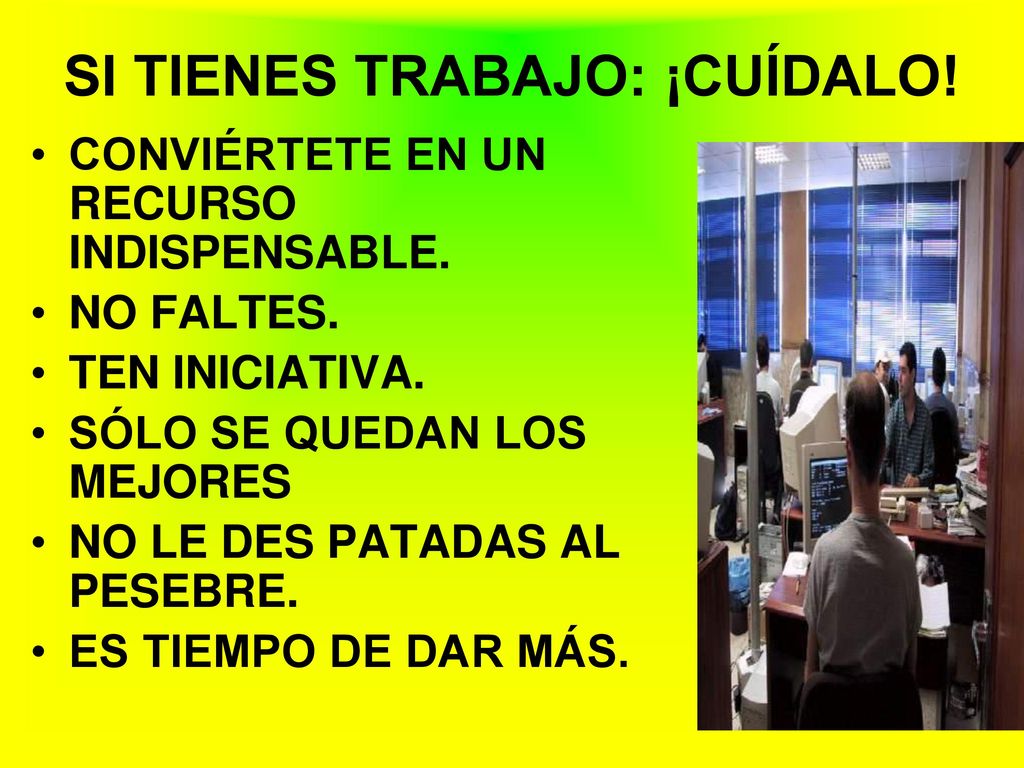 SI TIENES TRABAJO: ¡CUÍDALO!

• CONVIÉRTETE EN UN RECURSO INDISPENSABLE.
• NO FALTES.
• TEN INICIATIVA.
• SÓLO SE QUEDAN LOS MEJORES
• NO LE DES PATADAS AL PESEBRE.
• ES TIEMPO DE DAR MÁS.